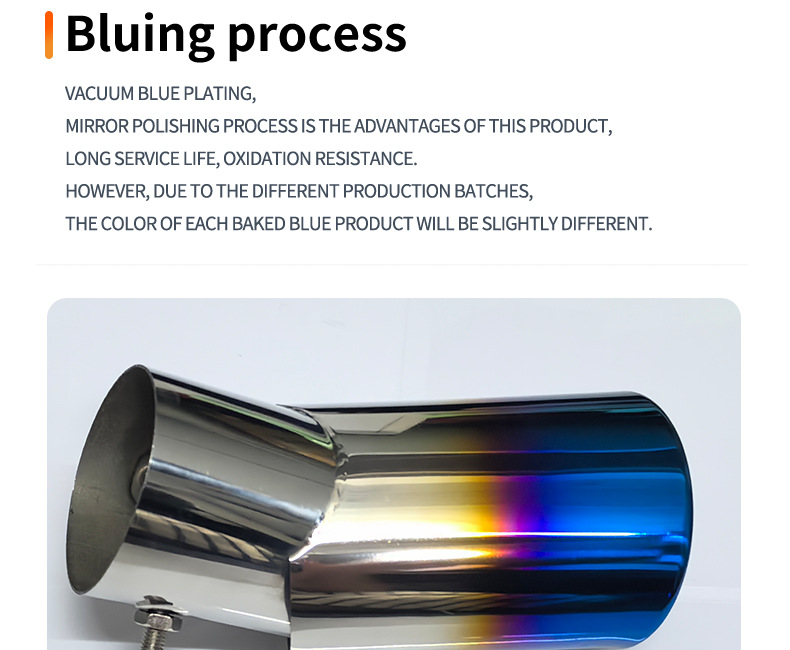 Bluing process

VACUUM BLUE PLATING,
MIRROR POLISHING PROCESS IS THE ADVANTAGES OF THIS PRODUCT,
LONG SERVICE LIFE, OXIDATION RESISTANCE.
HOWEVER, DUE TO THE DIFFERENT PRODUCTION BATCHES,
THE COLOR OF EACH BAKED BLUE PRODUCT WILL BE SLIGHTLY DIFFERENT.